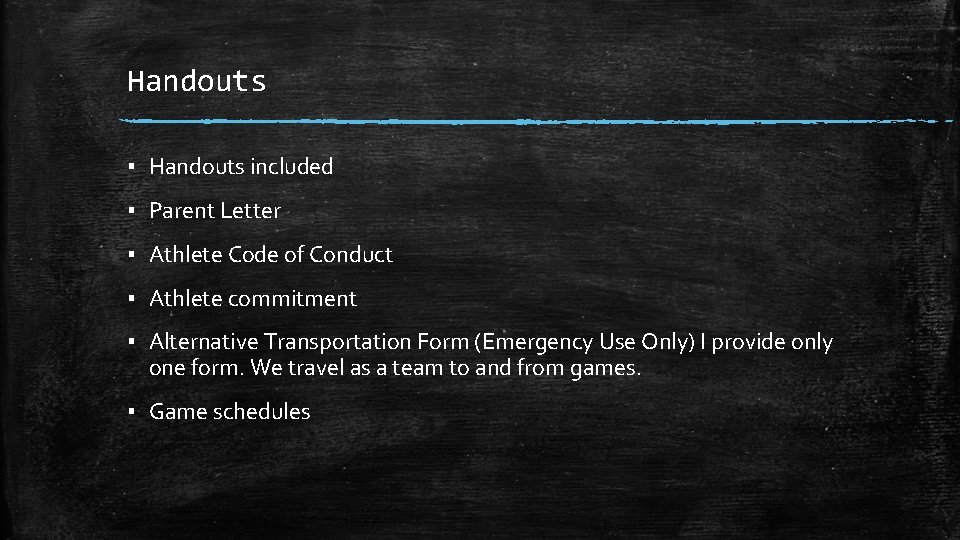 Handouts

▪ Handouts included

▪ Parent Letter

▪ Athlete Code of Conduct

▪ Athlete commitment

▪ Alternative Transportation Form (Emergency Use Only) I provide only one form. We travel as a team to and from games.

▪ Game schedules